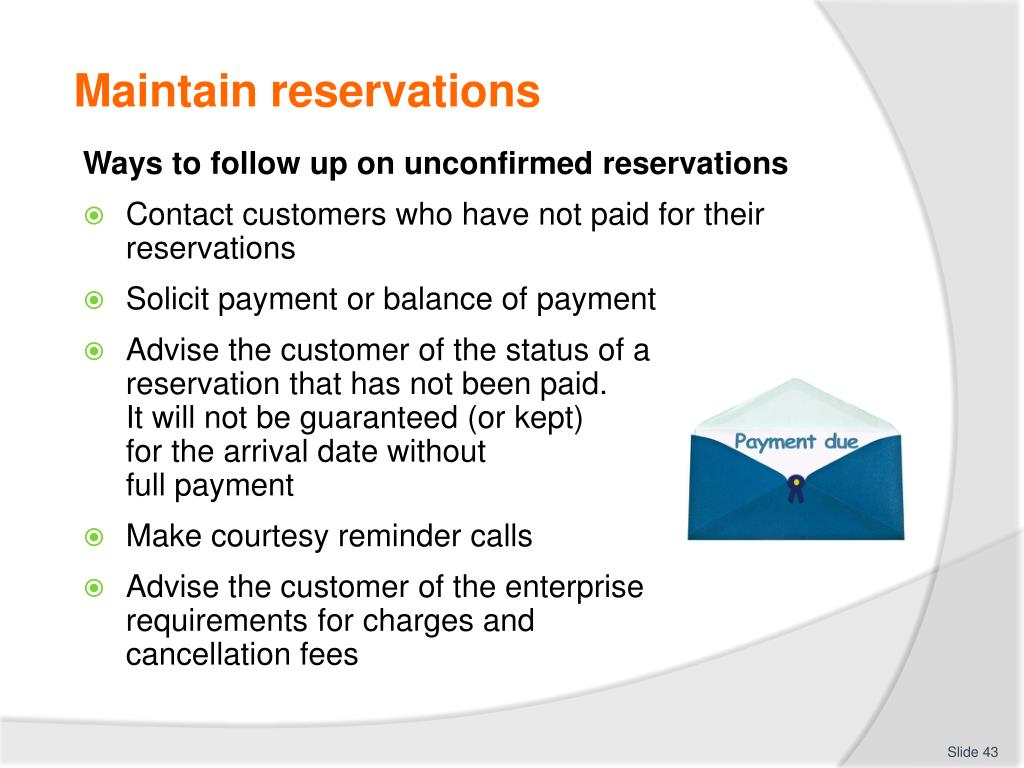 Maintain reservations

Ways to follow up on unconfirmed reservations

Contact customers who have not paid for their reservations

Solicit payment or balance of payment

Advise the customer of the status of a reservation that has not been paid. It will not be guaranteed (or kept) for the arrival date without full payment

Make courtesy reminder calls

Advise the customer of the enterprise requirements for charges and cancellation fees

Payment due

Slide 43